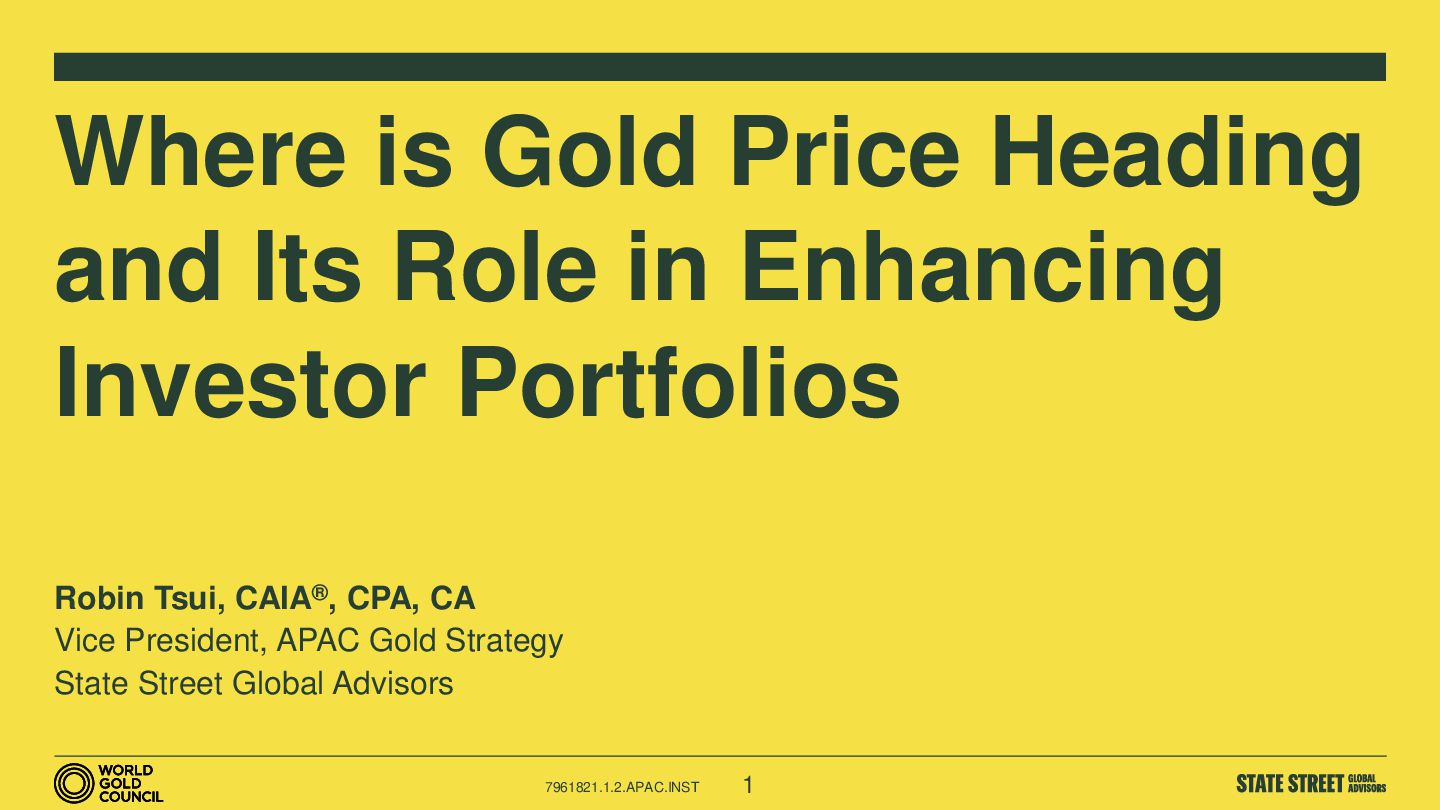 Where is Gold Price Heading and Its Role in Enhancing Investor Portfolios

Robin Tsui, CAIA®, CPA, CA
Vice President, APAC Gold Strategy
State Street Global Advisors

WORLD GOLD COUNCIL

7961821.1.2.APAC.INST

1

STATE STREET GLOBAL ADVISORS